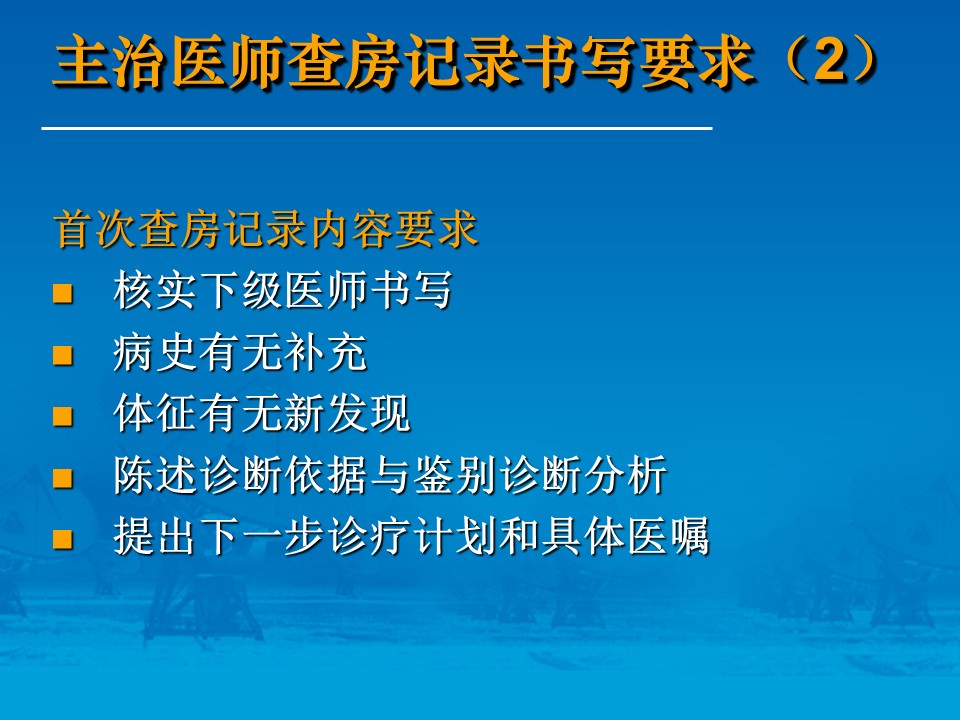 主治医师查房记录书写要求（2）

首次查房记录内容要求

- 核实下级医师书写
- 病史有无补充
- 体征有无新发现
- 陈述诊断依据与鉴别诊断分析
- 提出下一步诊疗计划和具体医嘱